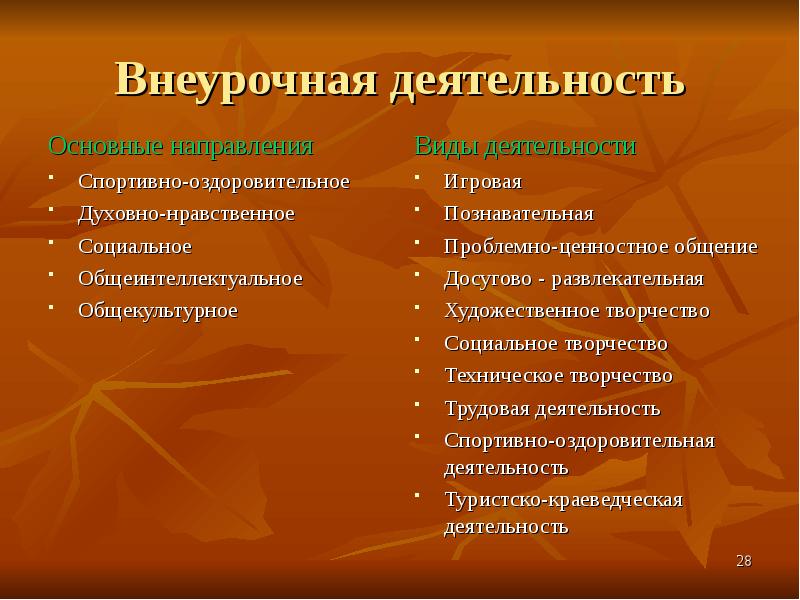 Внеурочная деятельность

Основные направления

- Спортивно-оздоровительное
- Духовно-нравственное
- Социальное
- Общеинтеллектуальное
- Общекультурное

Виды деятельности

- Игровая
- Познавательная
- Проблемно-ценностное общение
- Досугово - развлекательная
- Художественное творчество
- Социальное творчество
- Техническое творчество
- Трудовая деятельность
- Спортивно-оздоровительная деятельность
- Туристско-краеведческая деятельность

28